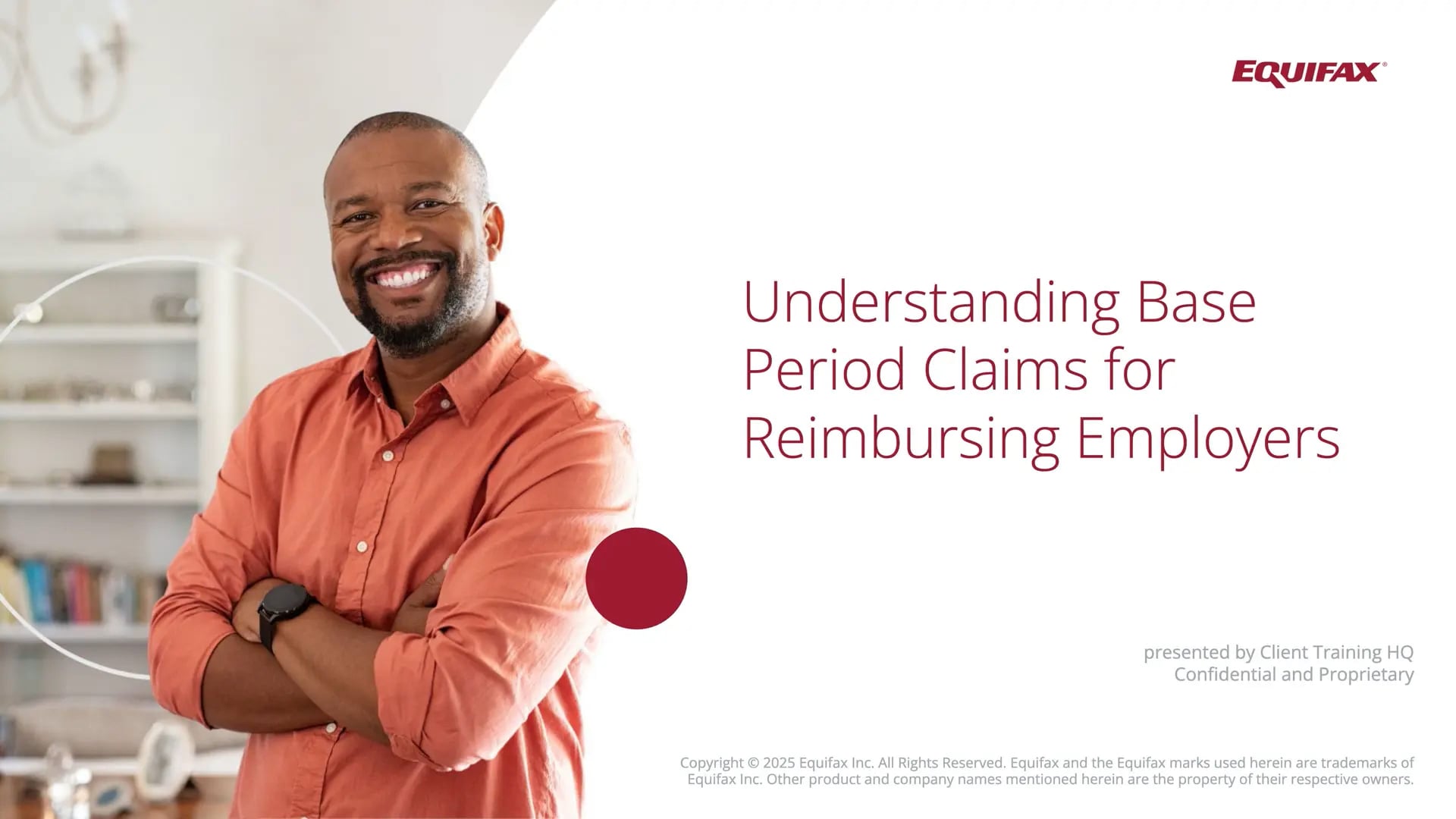 EQUIFAX®

Understanding Base Period Claims for Reimbursing Employers

presented by Client Training HQ
Confidential and Proprietary

Copyright © 2025 Equifax Inc. All Rights Reserved. Equifax and the Equifax marks used herein are trademarks of Equifax Inc. Other product and company names mentioned herein are the property of their respective owners.